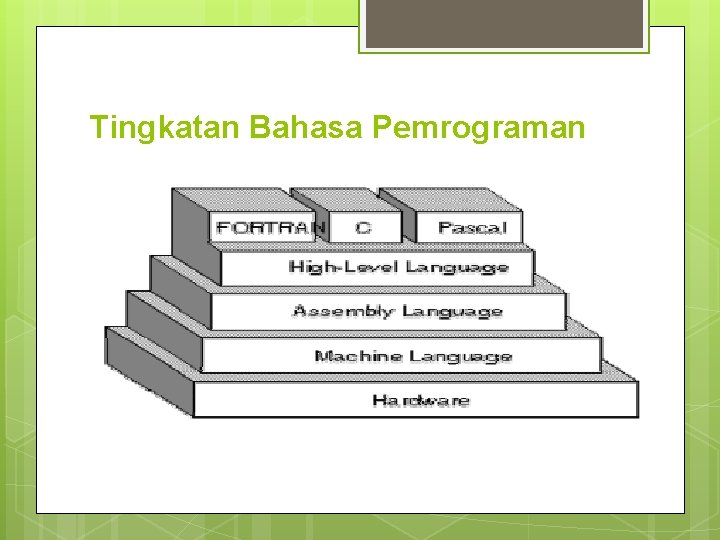 Tingkatan Bahasa Pemrograman

FORTRAN
C
Pascal
High-Level Language
Assembly Language
Machine Language
Hardware